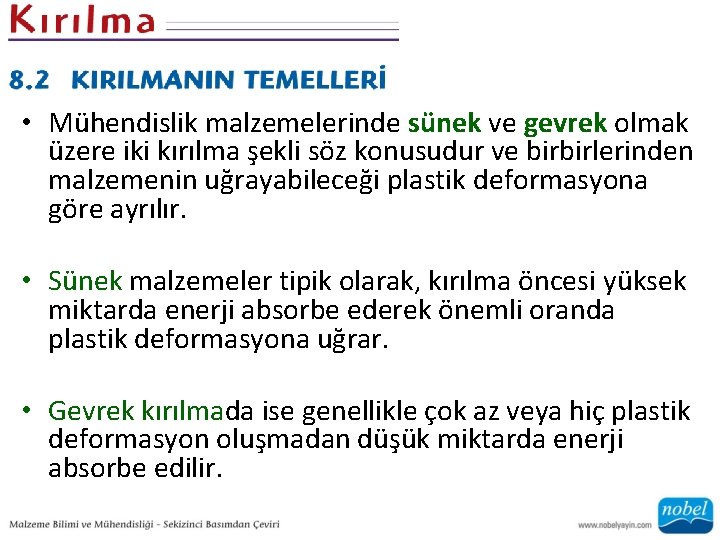 Kırılma

8.2 KIRILMANIN TEMELLERİ

• Mühendislik malzemelerinde sünek ve gevrek olmak üzere iki kırılma şekli söz konusudur ve birbirlerinden malzemenin uğrayabileceği plastik deformasyona göre ayrılır.

• Sünek malzemeler tipik olarak, kırılma öncesi yüksek miktarda enerji absorbe ederek önemli oranda plastik deformasyona uğrar.

• Gevrek kırılmada ise genellikle çok az veya hiç plastik deformasyon oluşmadan düşük miktarda enerji absorbe edilir.

Malzeme Bilimi ve Mühendisliği - Sekizinci Basımdan Çeviri

www.nobelyayin.com

nobel